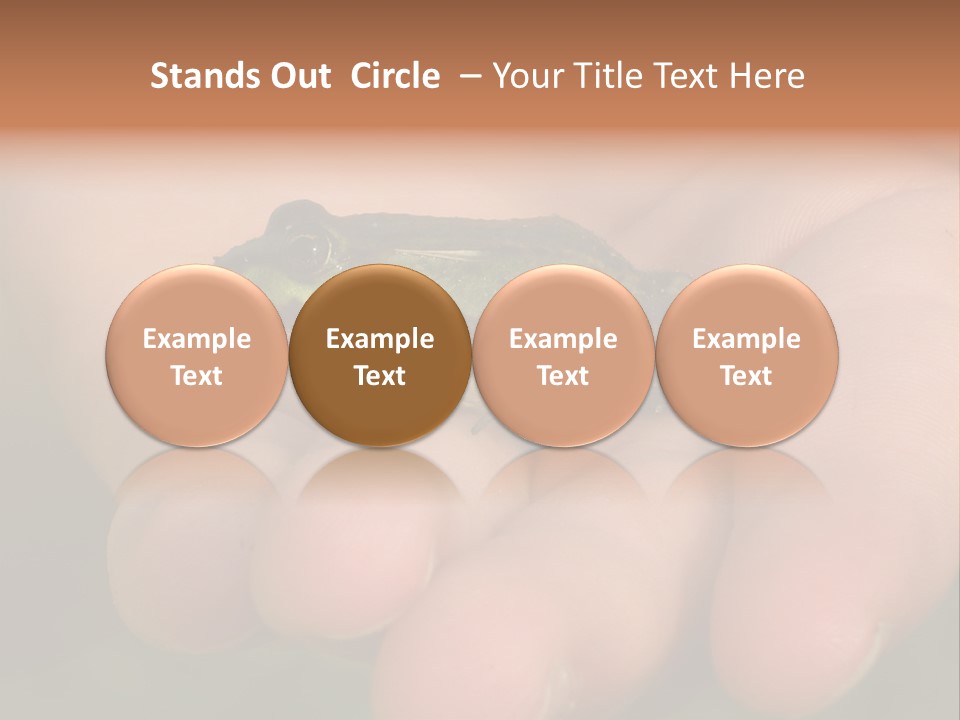 Stands Out Circle – Your Title Text Here

Example Text

Example Text

Example Text

Example Text